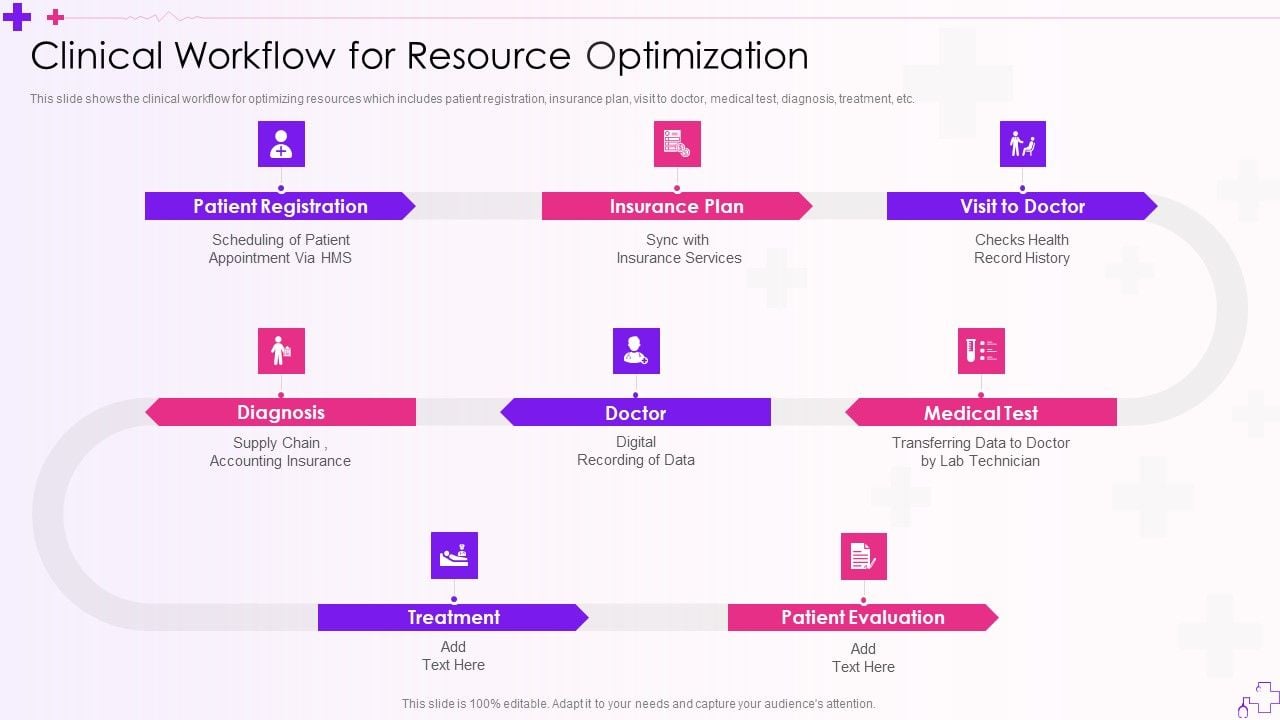 Clinical Workflow for Resource Optimization

This slide shows the clinical workflow for optimizing resources which includes patient registration, insurance plan, visit to doctor, medical test, diagnosis, treatment, etc.

Patient Registration

Scheduling of Patient Appointment Via HMS

Insurance Plan

Sync with Insurance Services

Visit to Doctor

Checks Health Record History

Diagnosis

Supply Chain , Accounting Insurance

Doctor

Digital Recording of Data

Medical Test

Transferring Data to Doctor by Lab Technician

Treatment

Add Text Here

Patient Evaluation

Add Text Here

This slide is 100% editable. Adapt it to your needs and capture your audience's attention.